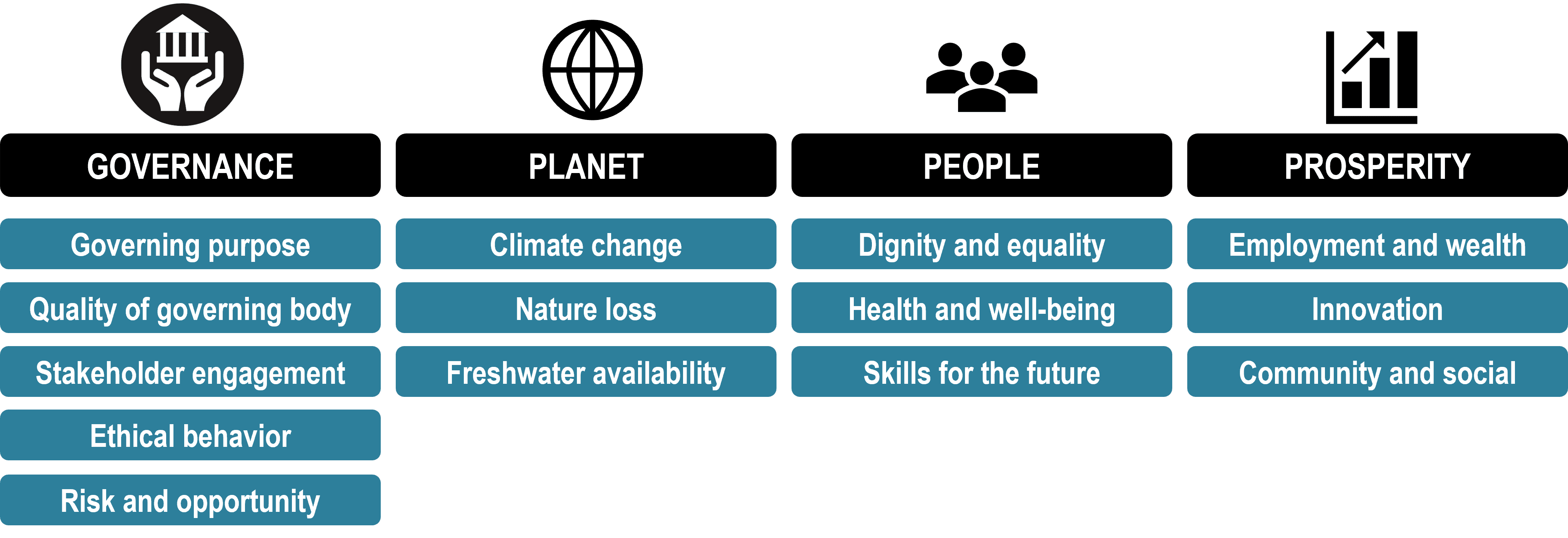 GOVERNANCE

Governing purpose

Quality of governing body

Stakeholder engagement

Ethical behavior

Risk and opportunity

PLANET

Climate change

Nature loss

Freshwater availability

PEOPLE

Dignity and equality

Health and well-being

Skills for the future

PROSPERITY

Employment and wealth

Innovation

Community and social